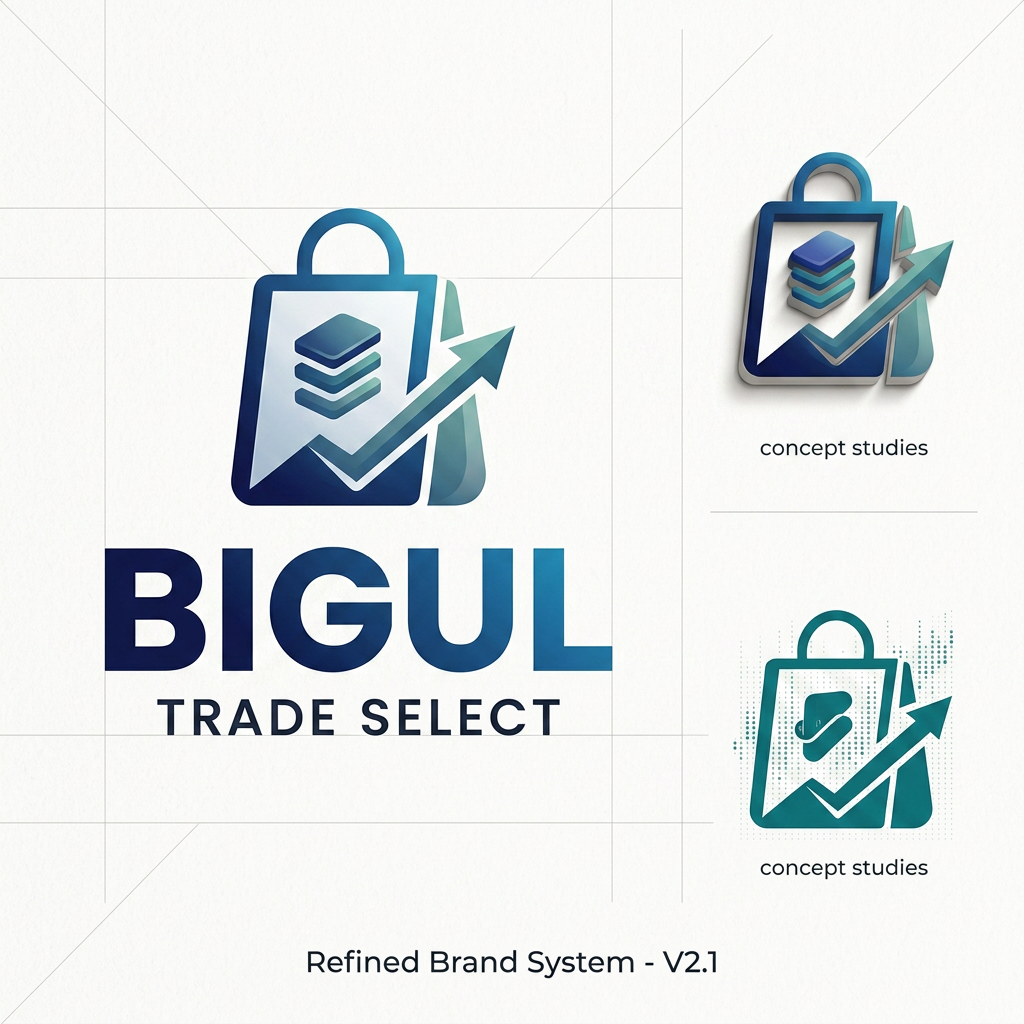 BIGUL
TRADE SELECT

concept studies

concept studies

Refined Brand System - V2.1